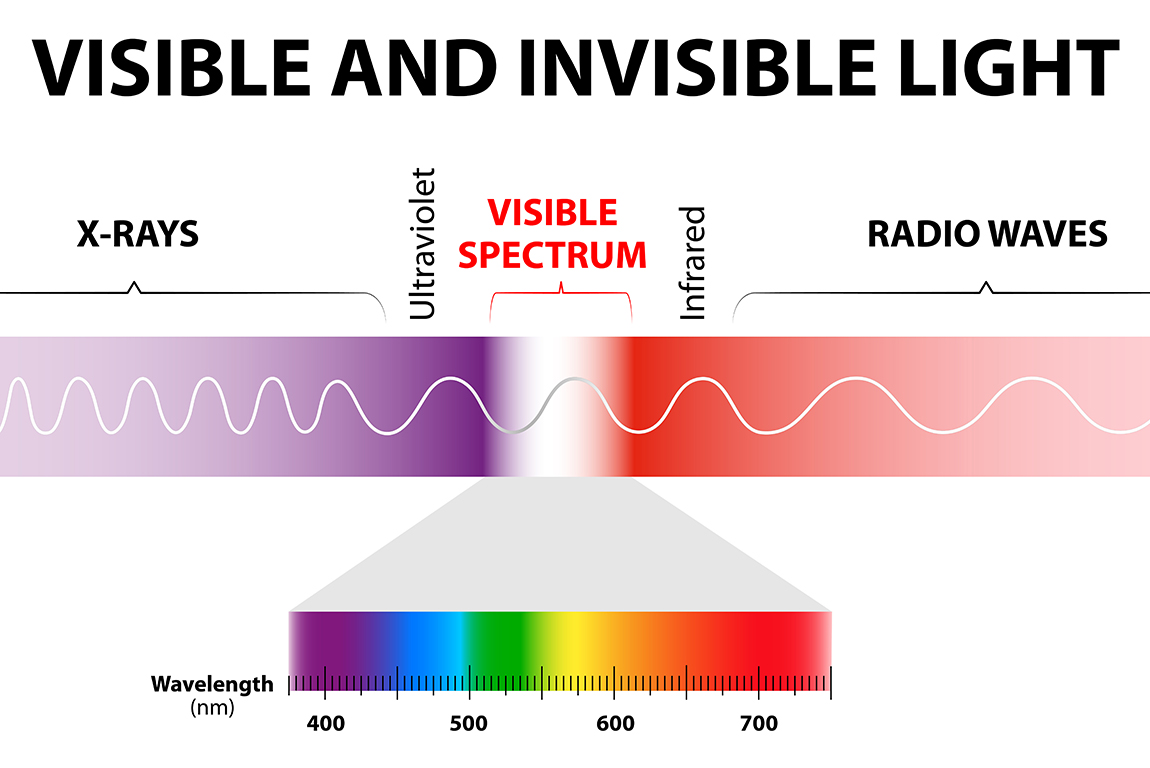 VISIBLE AND INVISIBLE LIGHT

X-RAYS

Ultraviolet

VISIBLE SPECTRUM

Infrared

RADIO WAVES

Wavelength (nm)

400

500

600

700